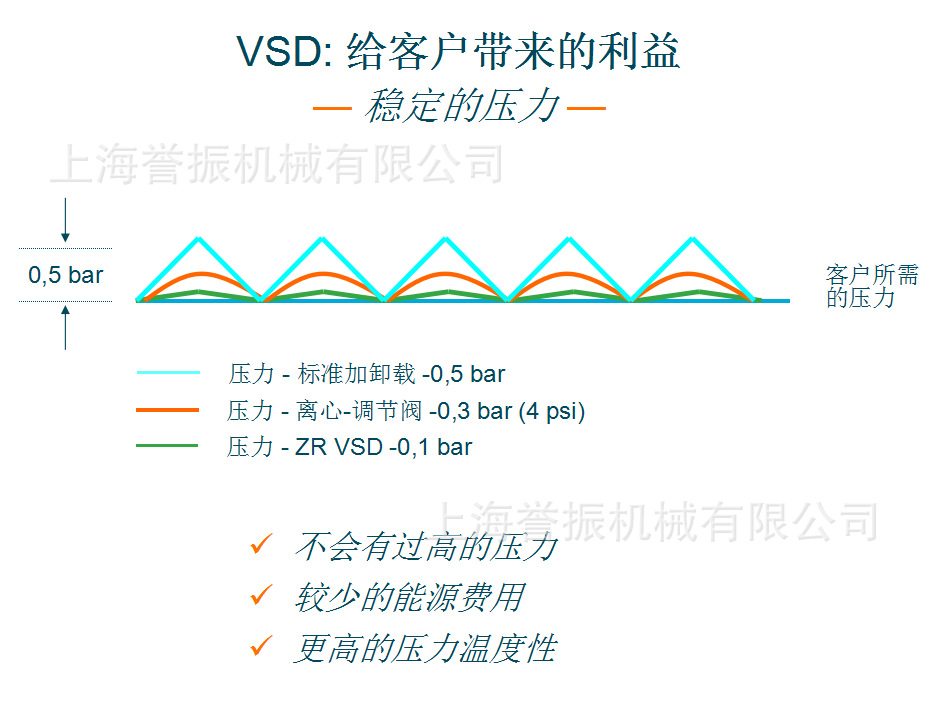 VSD: 给客户带来的利益

— 稳定的压力 —

上海誉振机械有限公司

0,5 bar

客户所需的压力

压力 - 标准加卸载 -0,5 bar

压力 - 离心-调节阀 -0,3 bar (4 psi)

压力 - ZR VSD -0,1 bar

上海誉振机械有限公司

✓ 不会有过高的压力

✓ 较少的能源费用

✓ 更高的压力温度性